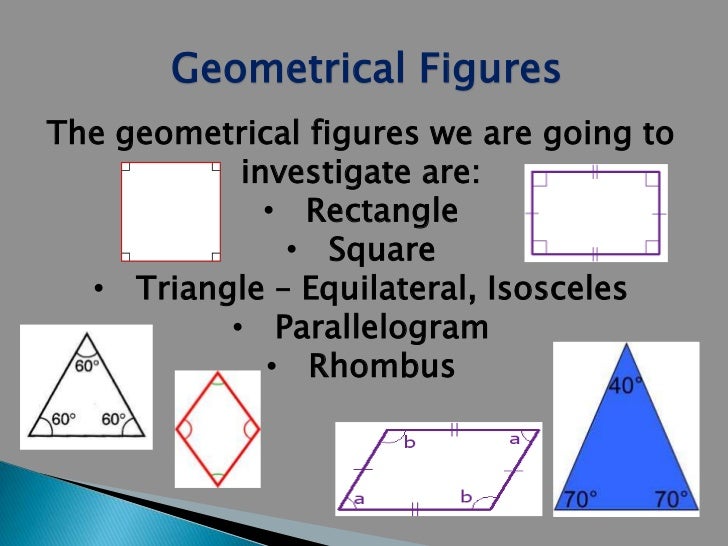 Geometrical Figures

The geometrical figures we are going to investigate are:
• Rectangle
• Square
• Triangle – Equilateral, Isosceles
• Parallelogram
• Rhombus

60°
60°
60°

b
a
a
b

40°
70°
70°